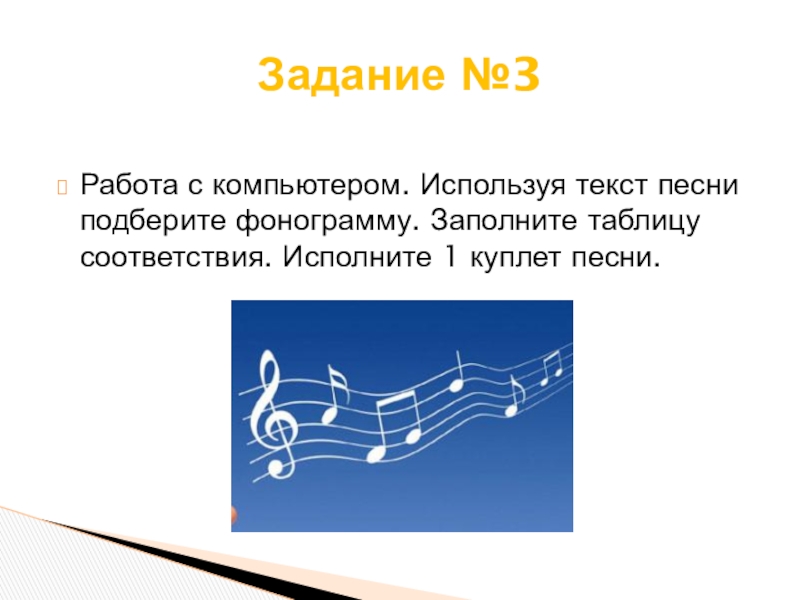 Задание №3

Работа с компьютером. Используя текст песни подберите фонограмму. Заполните таблицу соответствия. Исполните 1 куплет песни.